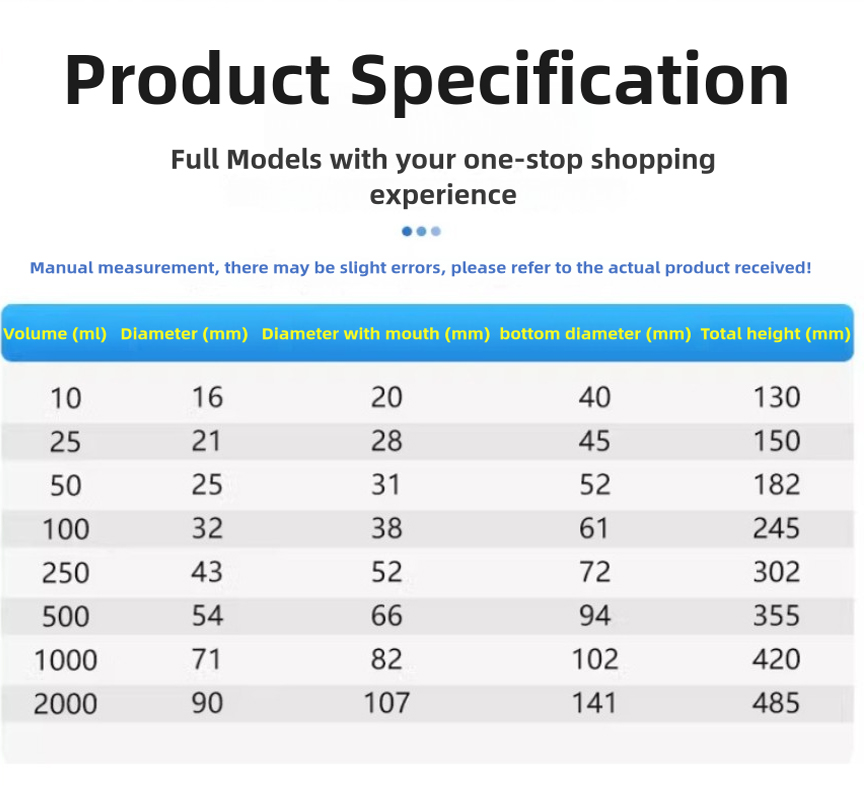 Product Specification

Full Models with your one-stop shopping experience

Manual measurement, there may be slight errors, please refer to the actual product received!

| Volume (ml) | Diameter (mm) | Diameter with mouth (mm) | bottom diameter (mm) | Total height (mm) |
|---|---|---|---|---|
| 10 | 16 | 20 | 40 | 130 |
| 25 | 21 | 28 | 45 | 150 |
| 50 | 25 | 31 | 52 | 182 |
| 100 | 32 | 38 | 61 | 245 |
| 250 | 43 | 52 | 72 | 302 |
| 500 | 54 | 66 | 94 | 355 |
| 1000 | 71 | 82 | 102 | 420 |
| 2000 | 90 | 107 | 141 | 485 |